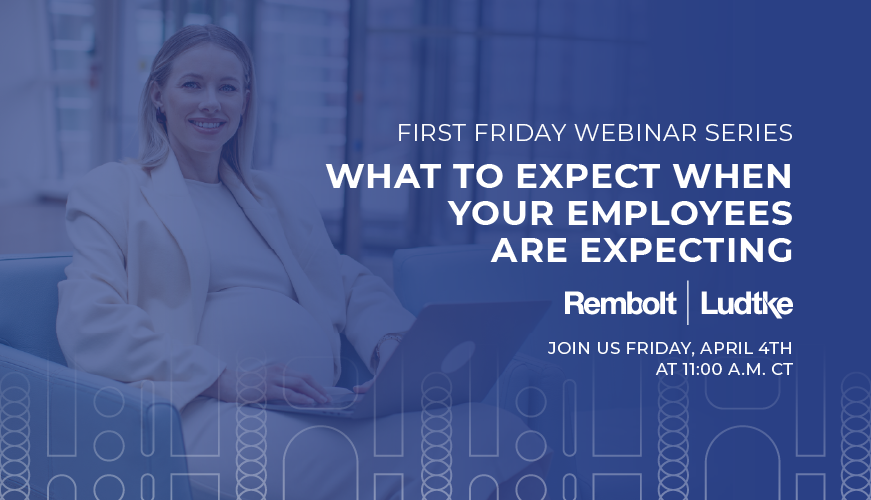 FIRST FRIDAY WEBINAR SERIES

WHAT TO EXPECT WHEN YOUR EMPLOYEES ARE EXPECTING

Rembolt | Ludtke

JOIN US FRIDAY, APRIL 4TH AT 11:00 A.M. CT